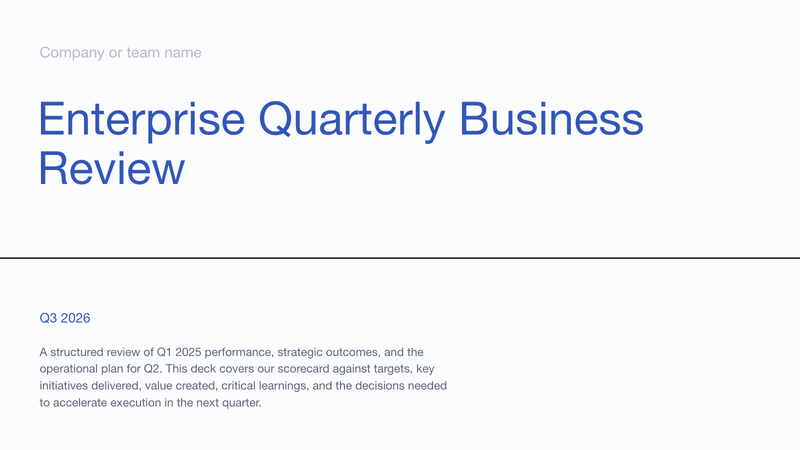 Company or team name

Enterprise Quarterly Business Review

Q3 2026

A structured review of Q1 2025 performance, strategic outcomes, and the operational plan for Q2. This deck covers our scorecard against targets, key initiatives delivered, value created, critical learnings, and the decisions needed to accelerate execution in the next quarter.